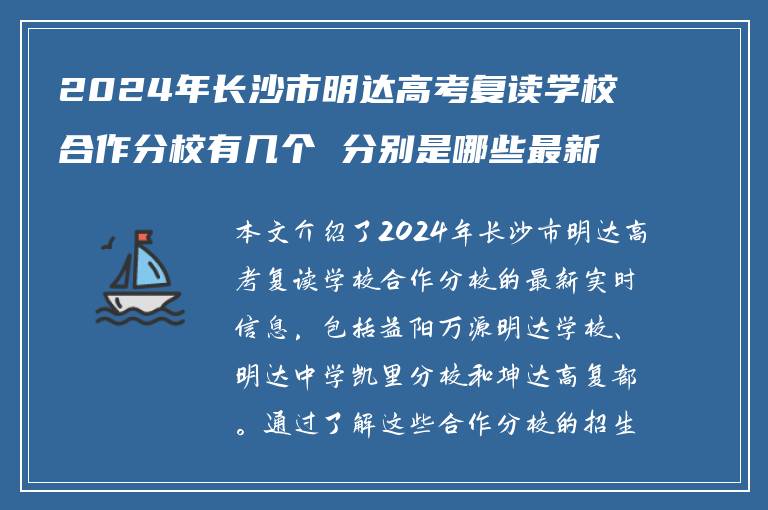 2024年长沙市明达高考复读学校合作分校有几个 分别是哪些最新

本文介绍了2024年长沙市明达高考复读学校合作分校的最新实时信息，包括益阳万源明达学校、明达中学凯里分校和坤达高复部。通过了解这些合作分校的招生